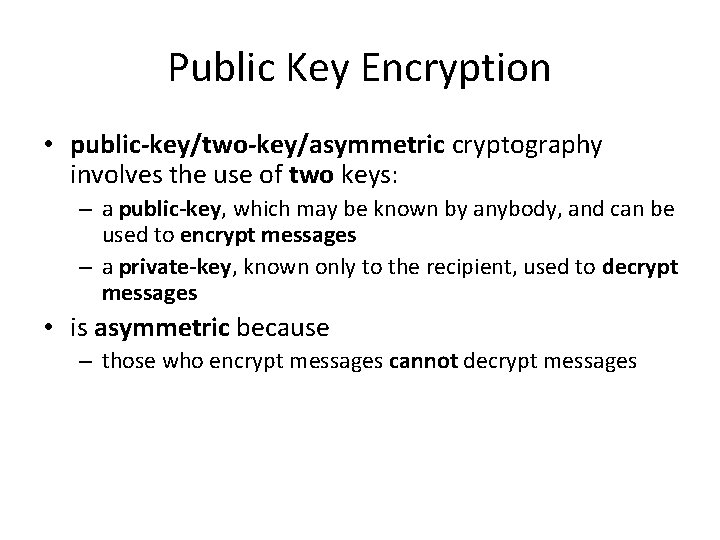 Public Key Encryption

• public-key/two-key/asymmetric cryptography involves the use of two keys:
– a public-key, which may be known by anybody, and can be used to encrypt messages
– a private-key, known only to the recipient, used to decrypt messages

• is asymmetric because
– those who encrypt messages cannot decrypt messages